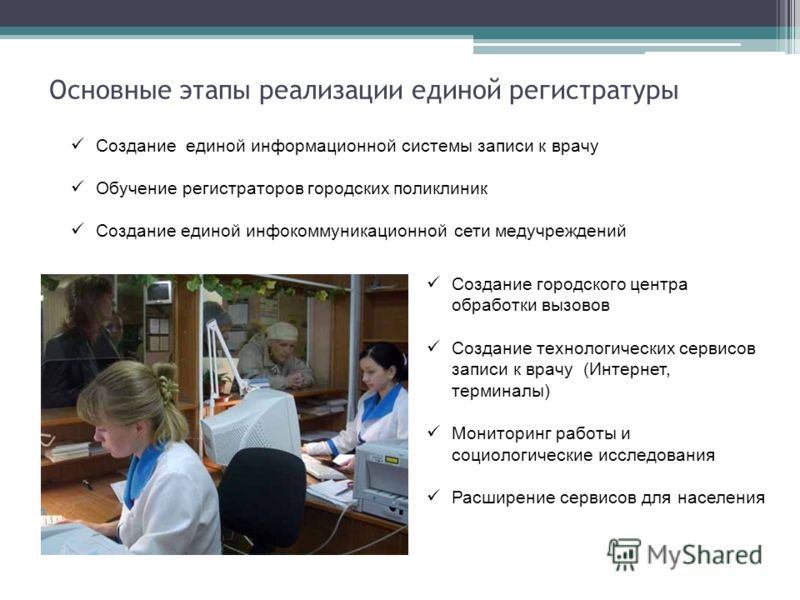 Основные этапы реализации единой регистратуры

✓ Создание единой информационной системы записи к врачу

✓ Обучение регистраторов городских поликлиник

✓ Создание единой инфокоммуникационной сети медучреждений

✓ Создание городского центра обработки вызовов

✓ Создание технологических сервисов записи к врачу (Интернет, терминалы)

✓ Мониторинг работы и социологические исследования

✓ Расширение сервисов для населения

MyShared